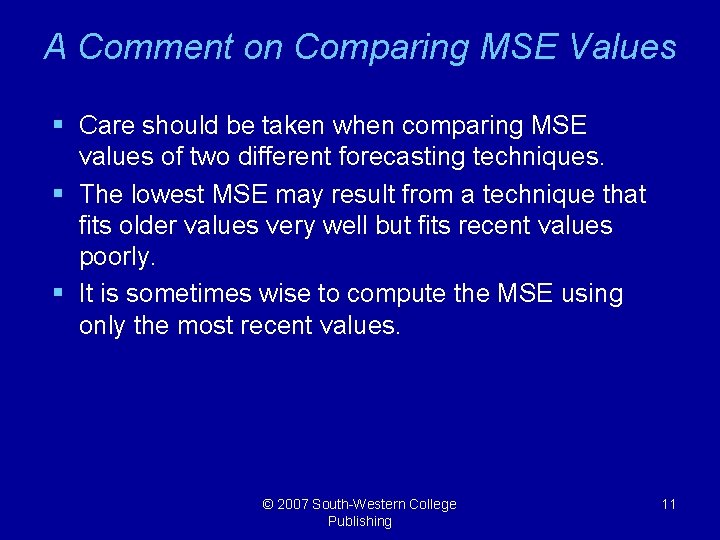 A Comment on Comparing MSE Values

▪ Care should be taken when comparing MSE values of two different forecasting techniques.

▪ The lowest MSE may result from a technique that fits older values very well but fits recent values poorly.

▪ It is sometimes wise to compute the MSE using only the most recent values.

© 2007 South-Western College Publishing

11